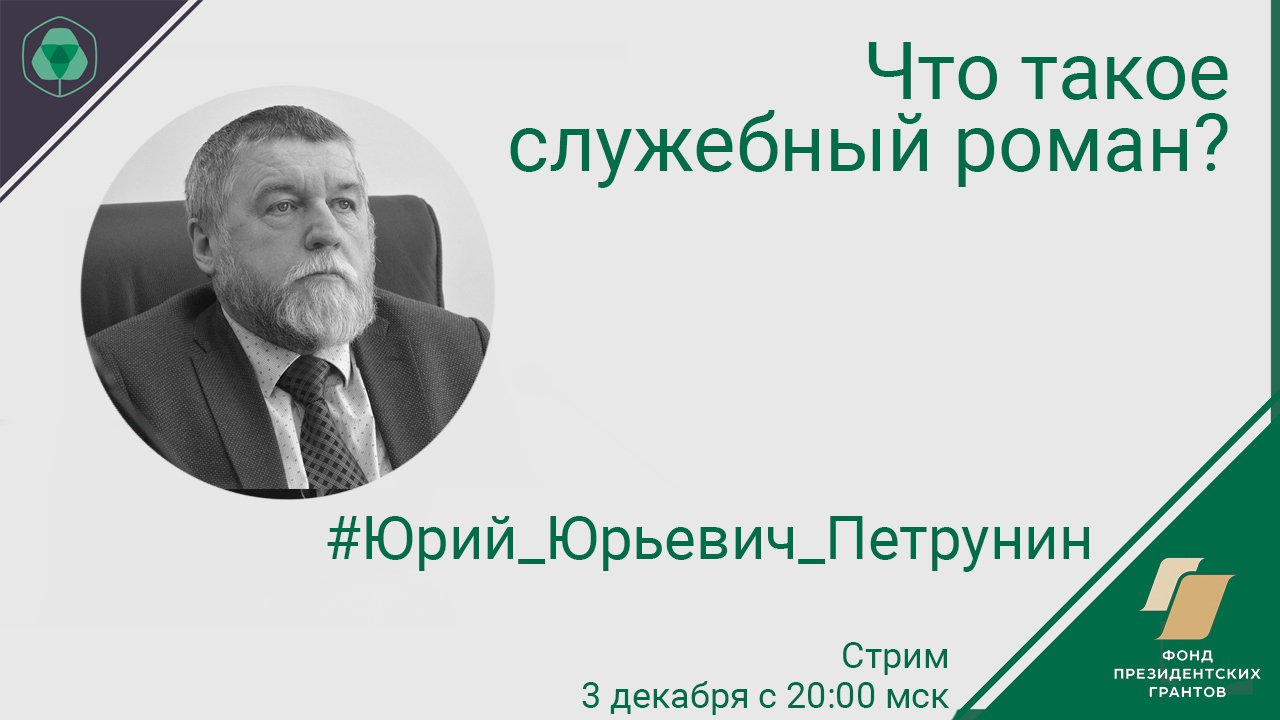 Что такое служебный роман?

#Юрий_Юрьевич_Петрунин

Стрим
3 декабря с 20:00 мск

ФОНД ПРЕЗИДЕНТСКИХ ГРАНТОВ